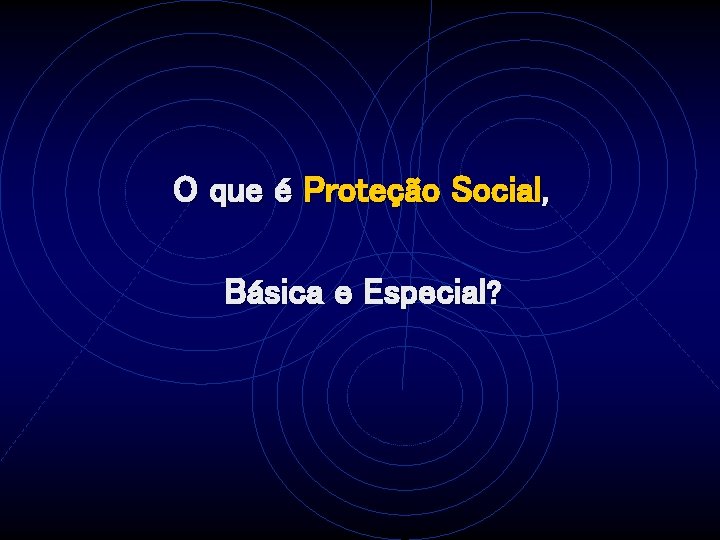 O que é Proteção Social,

Básica e Especial?